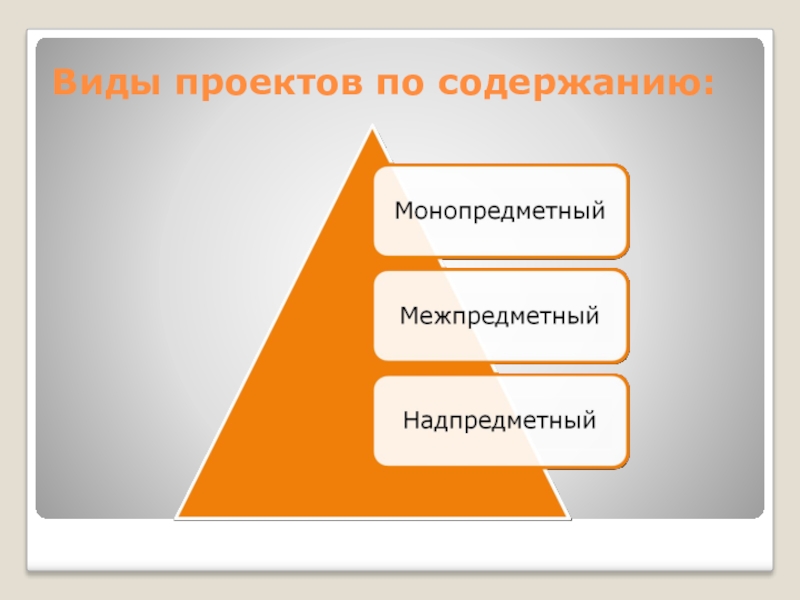 Виды проектов по содержанию:

Монопредметный

Межпредметный

Надпредметный